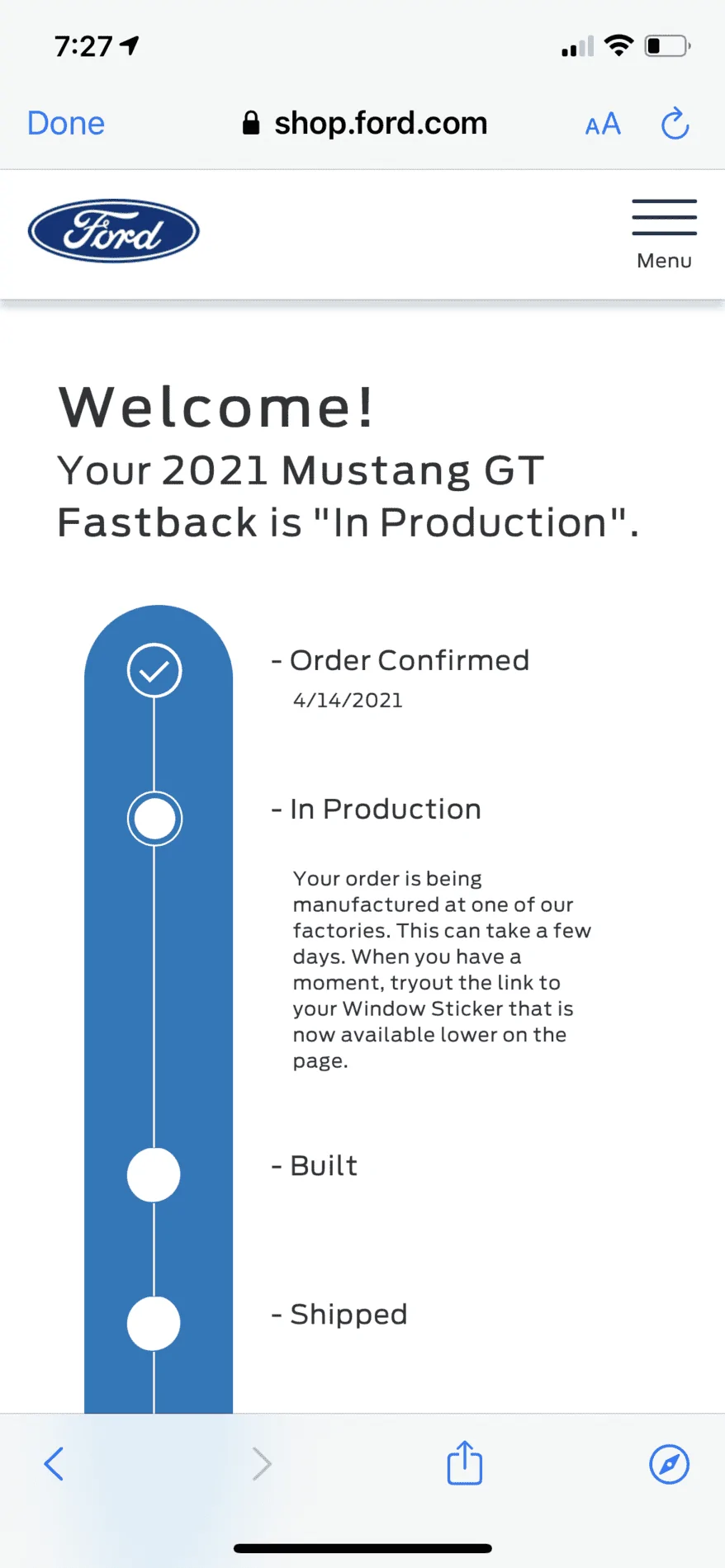 7:27

Done shop.ford.com AA

Ford

Menu

Welcome!

Your 2021 Mustang GT Fastback is "In Production".

- Order Confirmed

4/14/2021

- In Production

Your order is being manufactured at one of our factories. This can take a few days. When you have a moment, tryout the link to your Window Sticker that is now available lower on the page.

- Built

- Shipped